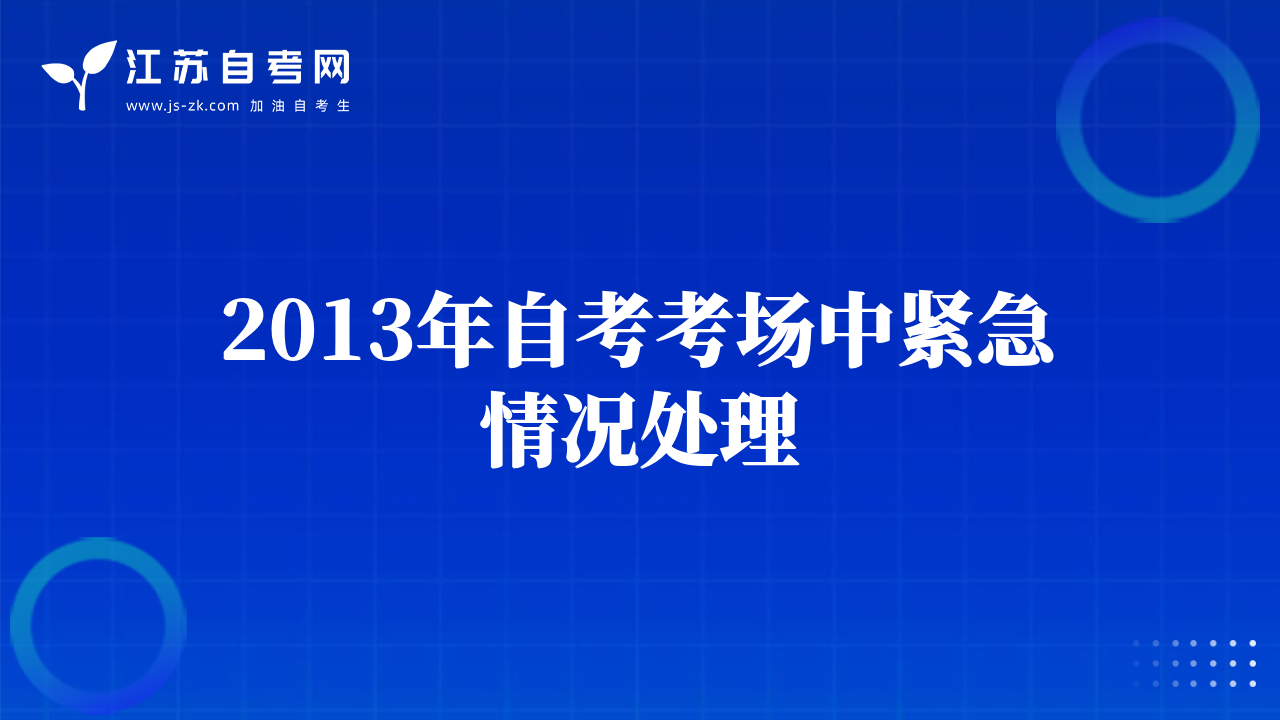 江苏自考网
www.js-zk.com 加油自考生

2013年自考考场中紧急情况处理